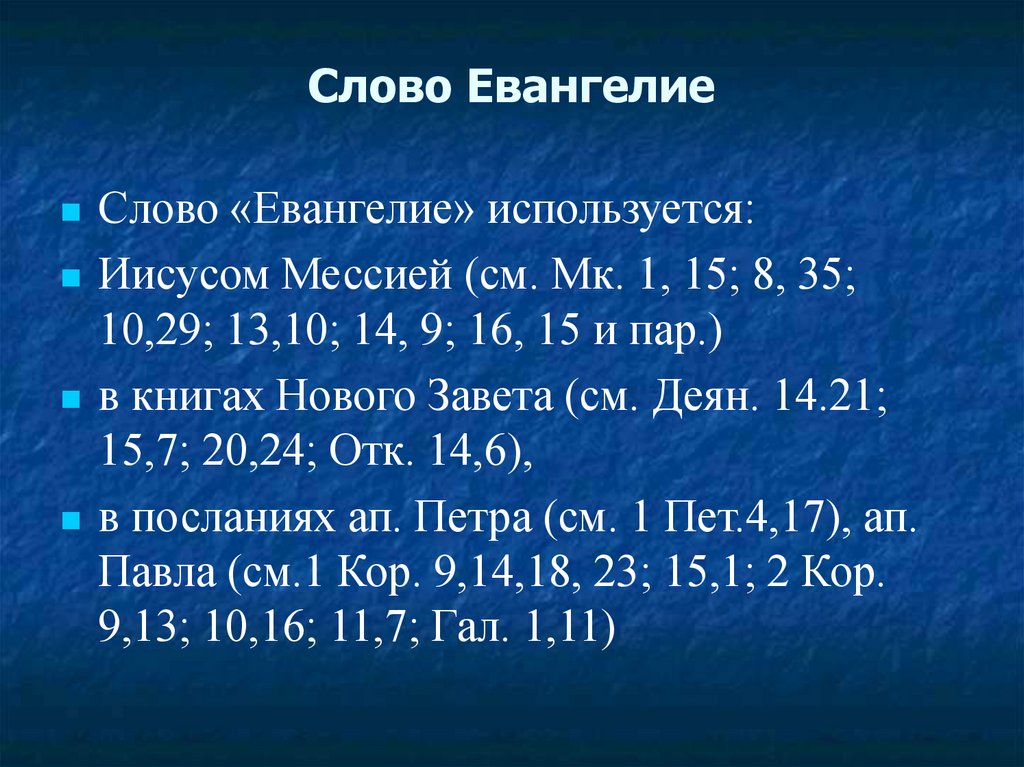 Слово Евангелие

Слово «Евангелие» используется:

Иисусом Мессией (см. Мк. 1, 15; 8, 35; 10,29; 13,10; 14, 9; 16, 15 и пар.)

в книгах Нового Завета (см. Деян. 14.21; 15,7; 20,24; Отк. 14,6),

в посланиях ап. Петра (см. 1 Пет.4,17), ап. Павла (см.1 Кор. 9,14,18, 23; 15,1; 2 Кор. 9,13; 10,16; 11,7; Гал. 1,11)